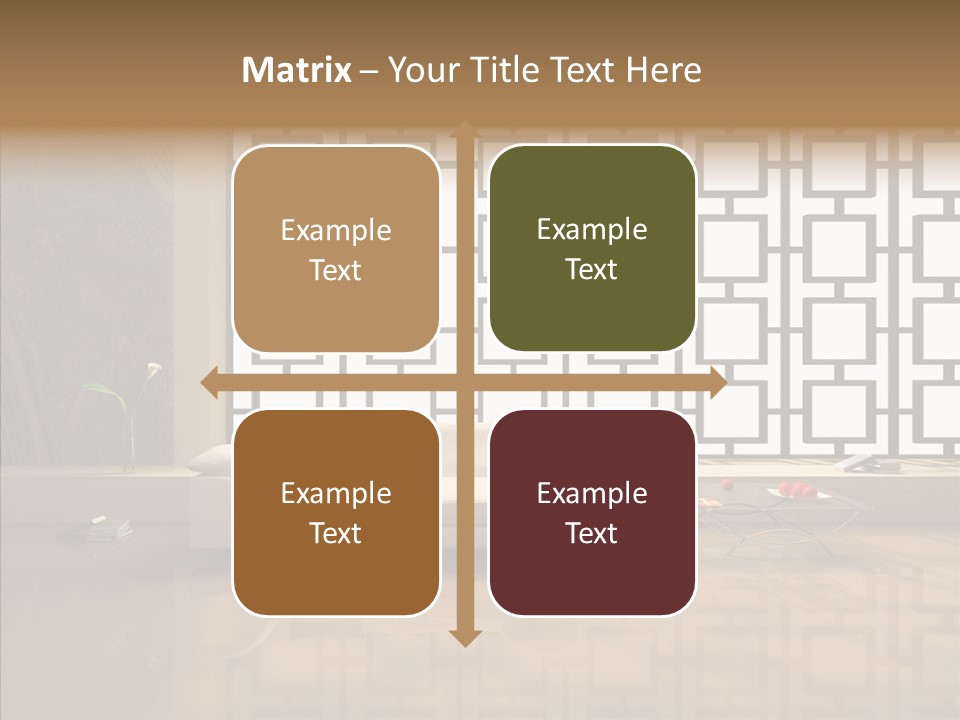 Matrix – Your Title Text Here

Example Text

Example Text

Example Text

Example Text